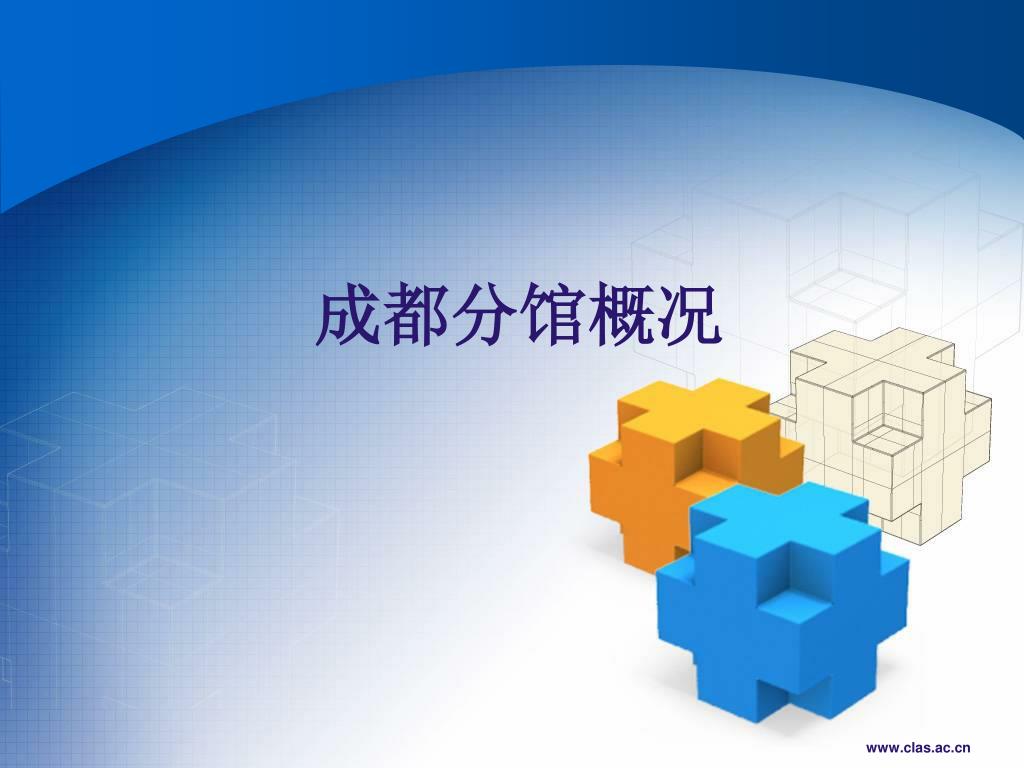 成都分馆概况

www.clas.ac.cn